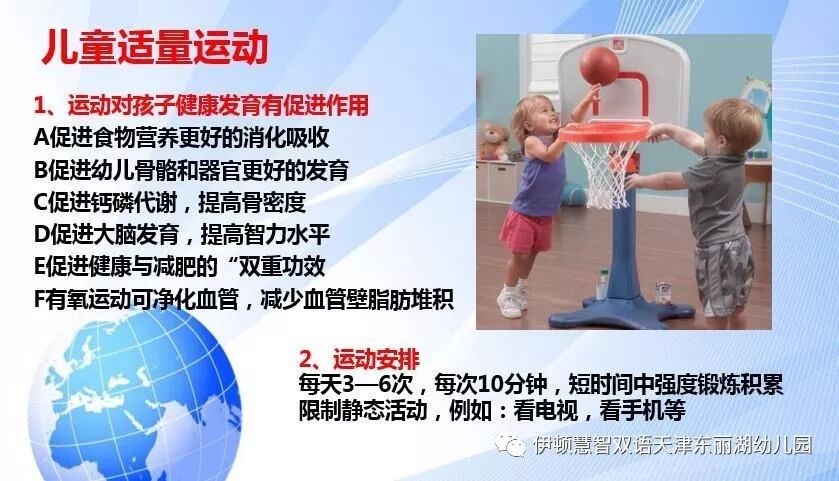 儿童适量运动

1、运动对孩子健康发育有促进作用
A促进食物营养更好的消化吸收
B促进幼儿骨骼和器官更好的发育
C促进钙磷代谢，提高骨密度
D促进大脑发育，提高智力水平
E促进健康与减肥的“双重功效
F有氧运动可净化血管，减少血管壁脂肪堆积

2、运动安排
每天3—6次，每次10分钟，短时间中强度锻炼积累
限制静态活动，例如：看电视，看手机等

伊顿慧智双语天津东丽湖幼儿园